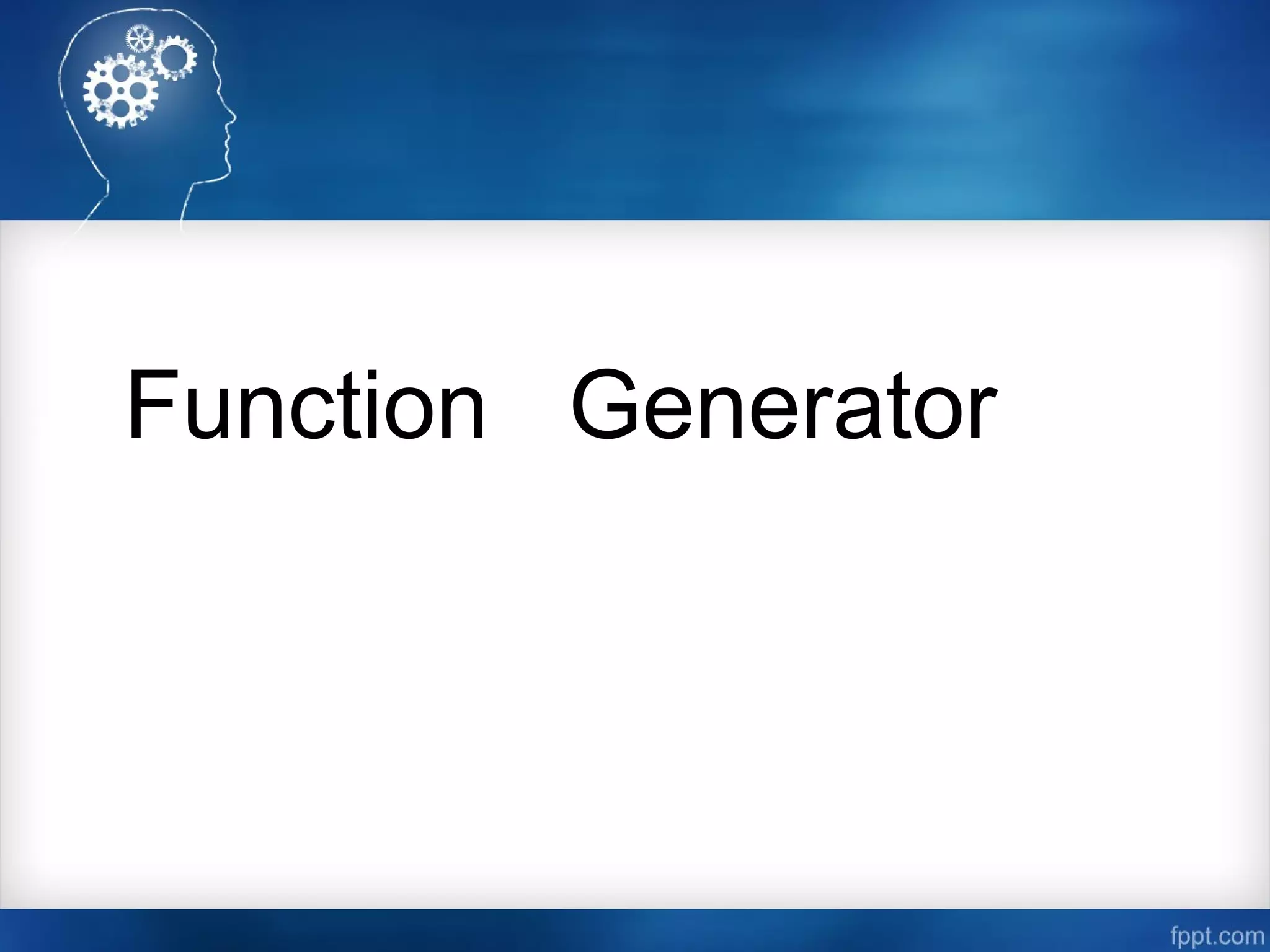 Function Generator

fppt.com